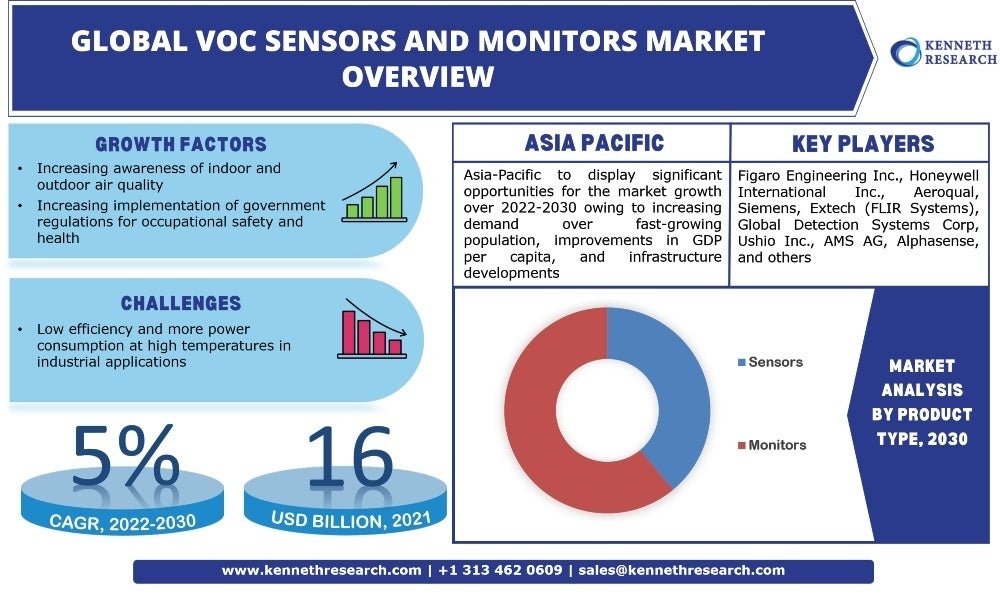 GLOBAL VOC SENSORS AND MONITORS MARKET OVERVIEW

KENNETH RESEARCH

GROWTH FACTORS

• Increasing awareness of indoor and outdoor air quality
• Increasing implementation of government regulations for occupational safety and health

CHALLENGES

• Low efficiency and more power consumption at high temperatures in industrial applications

5%

CAGR, 2022-2030

16

USD BILLION, 2021

ASIA PACIFIC

Asia-Pacific to display significant opportunities for the market growth over 2022-2030 owing to increasing demand over fast-growing population, improvements in GDP per capita, and infrastructure developments

KEY PLAYERS

Figaro Engineering Inc., Honeywell International Inc., Aeroqual, Siemens, Extech (FLIR Systems), Global Detection Systems Corp, Ushio Inc., AMS AG, Alphasense, and others

Sensors

Monitors

MARKET ANALYSIS BY PRODUCT TYPE, 2030

www.kennethresearch.com | +1 313 462 0609 | sales@kennethresearch.com